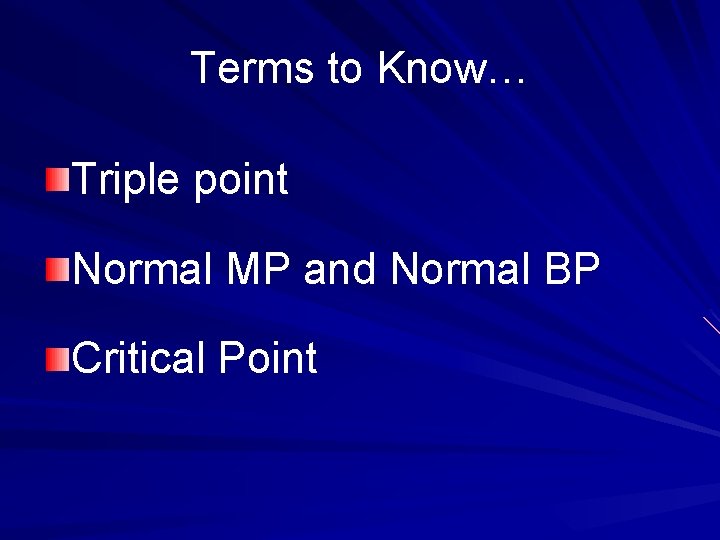 Terms to Know…

Triple point

Normal MP and Normal BP

Critical Point